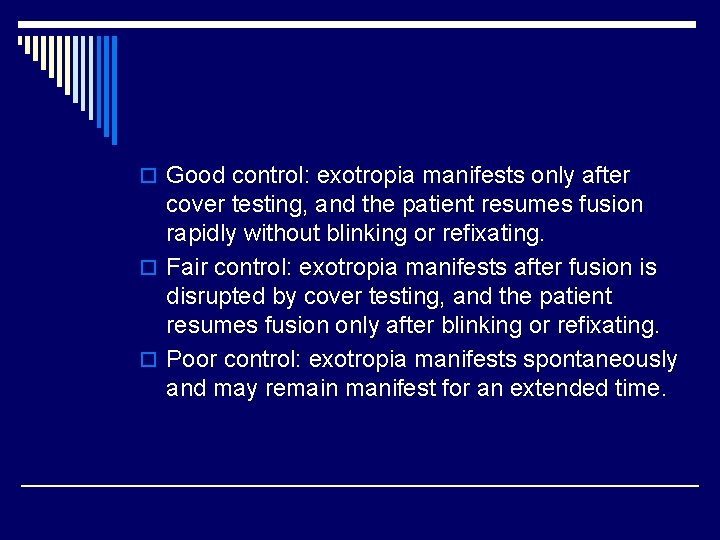 Good control: exotropia manifests only after cover testing, and the patient resumes fusion rapidly without blinking or refixating.

Fair control: exotropia manifests after fusion is disrupted by cover testing, and the patient resumes fusion only after blinking or refixating.

Poor control: exotropia manifests spontaneously and may remain manifest for an extended time.